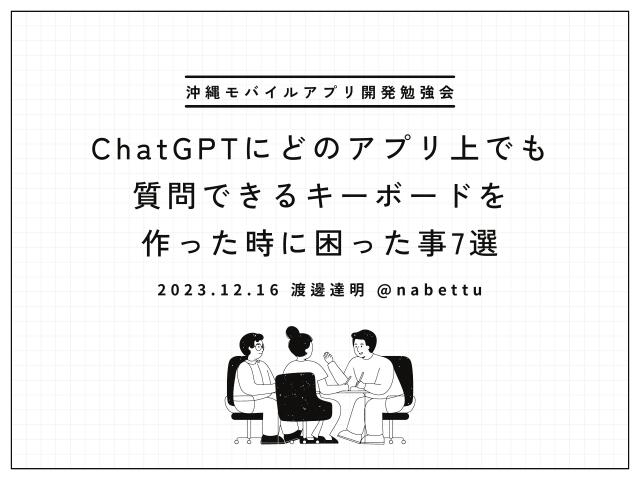 沖縄モバイルアプリ開発勉強会

ChatGPTにどのアプリ上でも質問できるキーボードを作った時に困った事7選

2023.12.16 渡邊達明 @nabettu